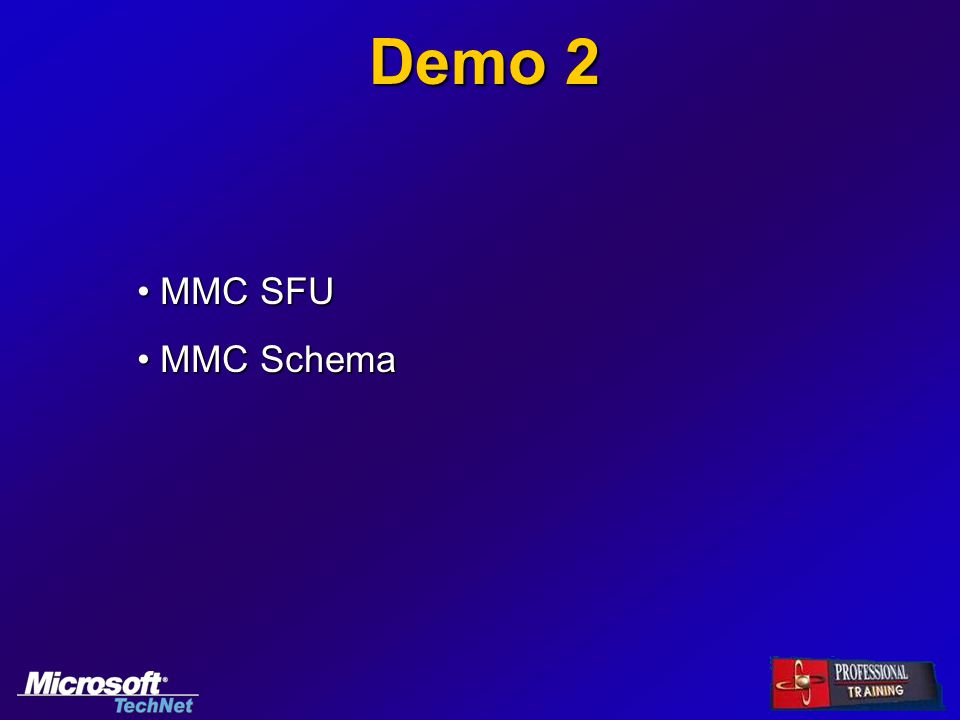 Demo 2

• MMC SFU

• MMC Schema

Microsoft® TechNet

PROFESSIONAL TRAINING